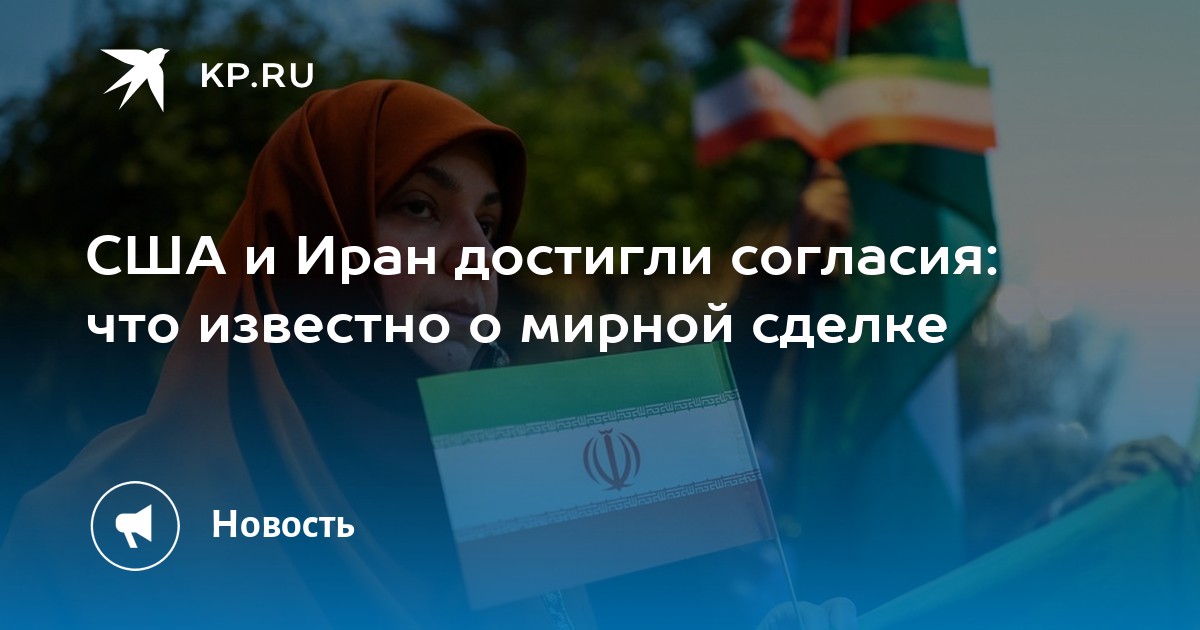 KP.RU

США и Иран достигли согласия: что известно о мирной сделке

Новость